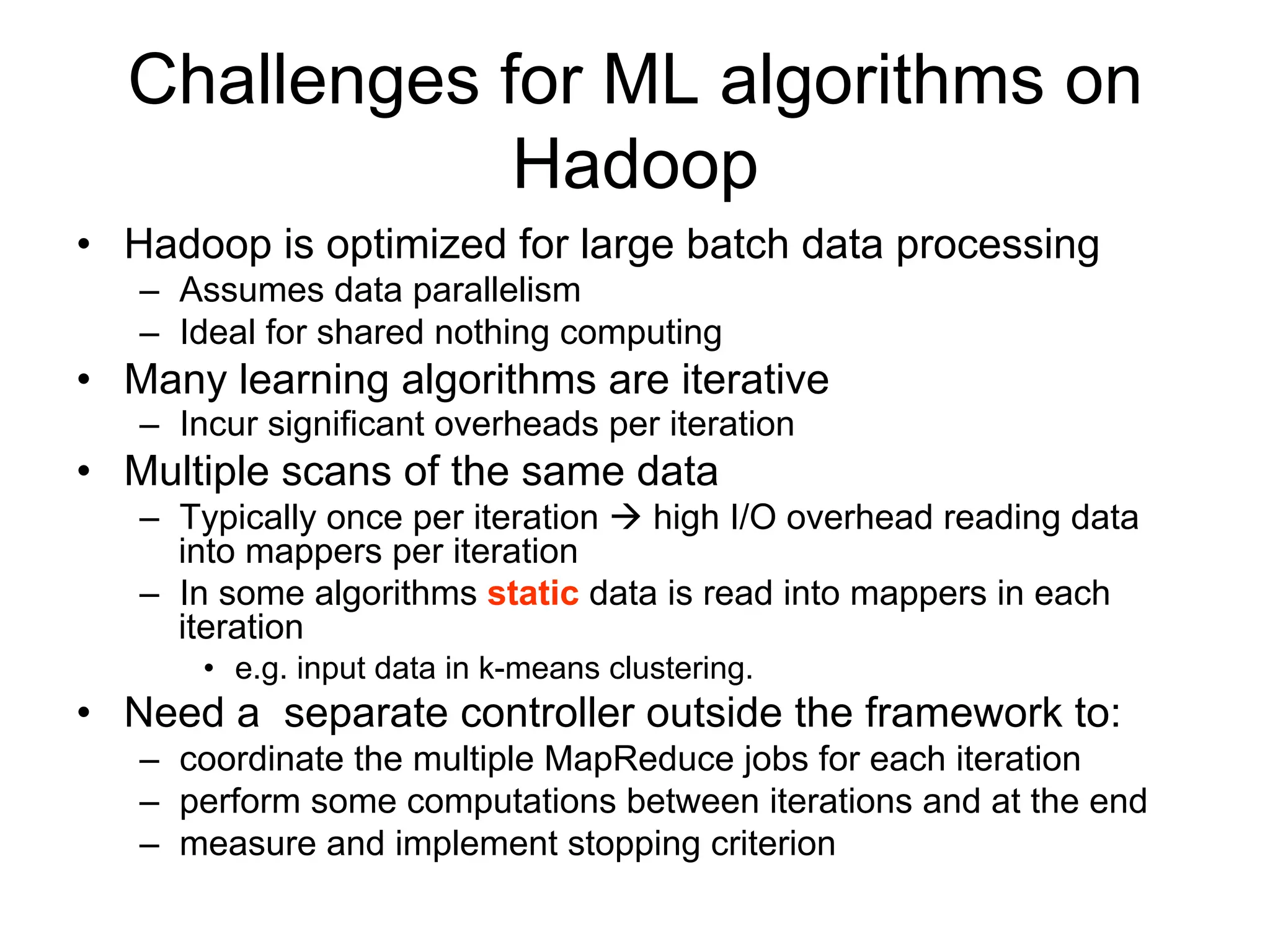 Challenges for ML algorithms on Hadoop

• Hadoop is optimized for large batch data processing
– Assumes data parallelism
– Ideal for shared nothing computing
• Many learning algorithms are iterative
– Incur significant overheads per iteration
• Multiple scans of the same data
– Typically once per iteration → high I/O overhead reading data into mappers per iteration
– In some algorithms static data is read into mappers in each iteration
• e.g. input data in k-means clustering.
• Need a separate controller outside the framework to:
– coordinate the multiple MapReduce jobs for each iteration
– perform some computations between iterations and at the end
– measure and implement stopping criterion